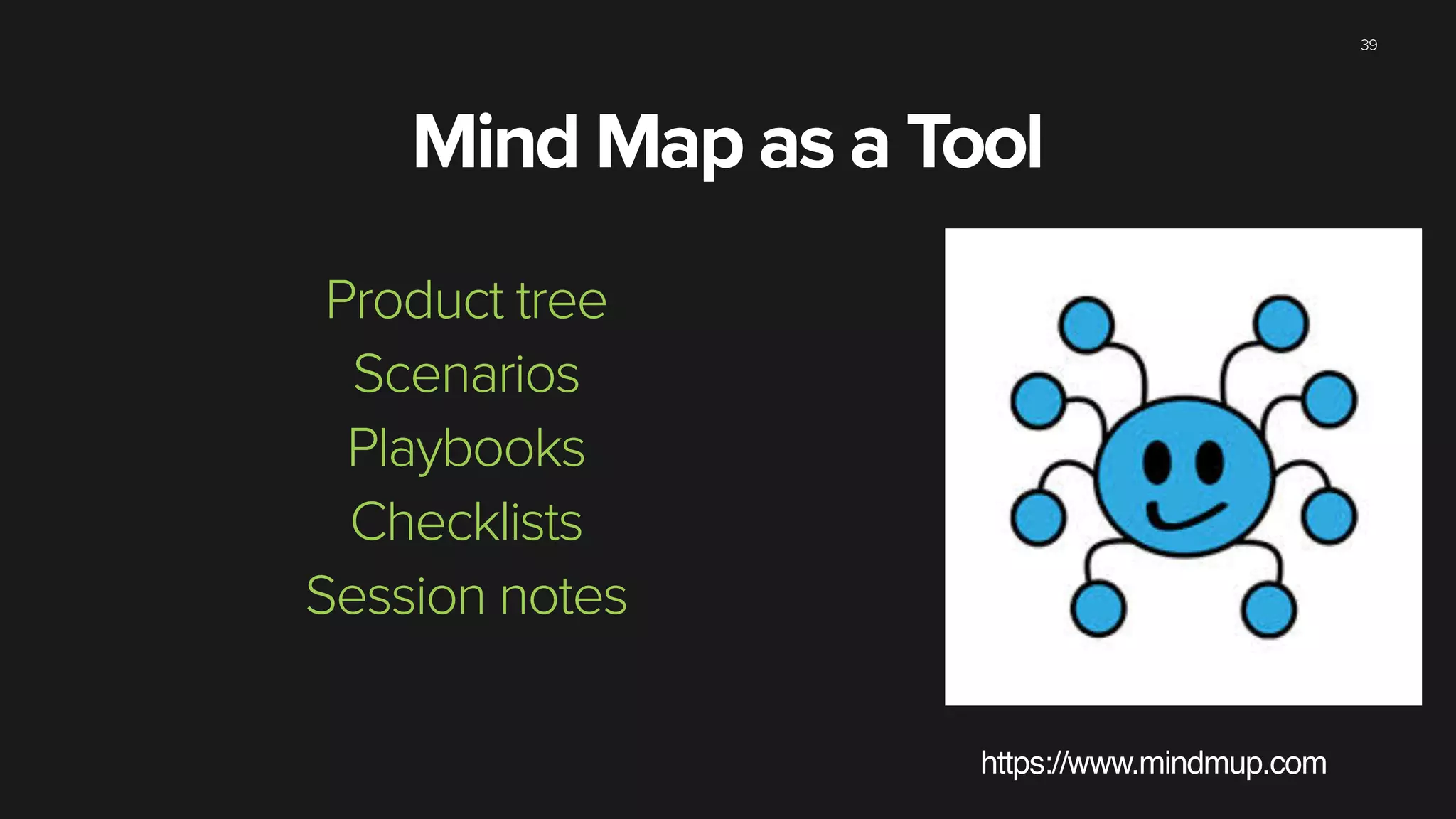 39

Mind Map as a Tool

Product tree
Scenarios
Playbooks
Checklists
Session notes

https://www.mindmup.com